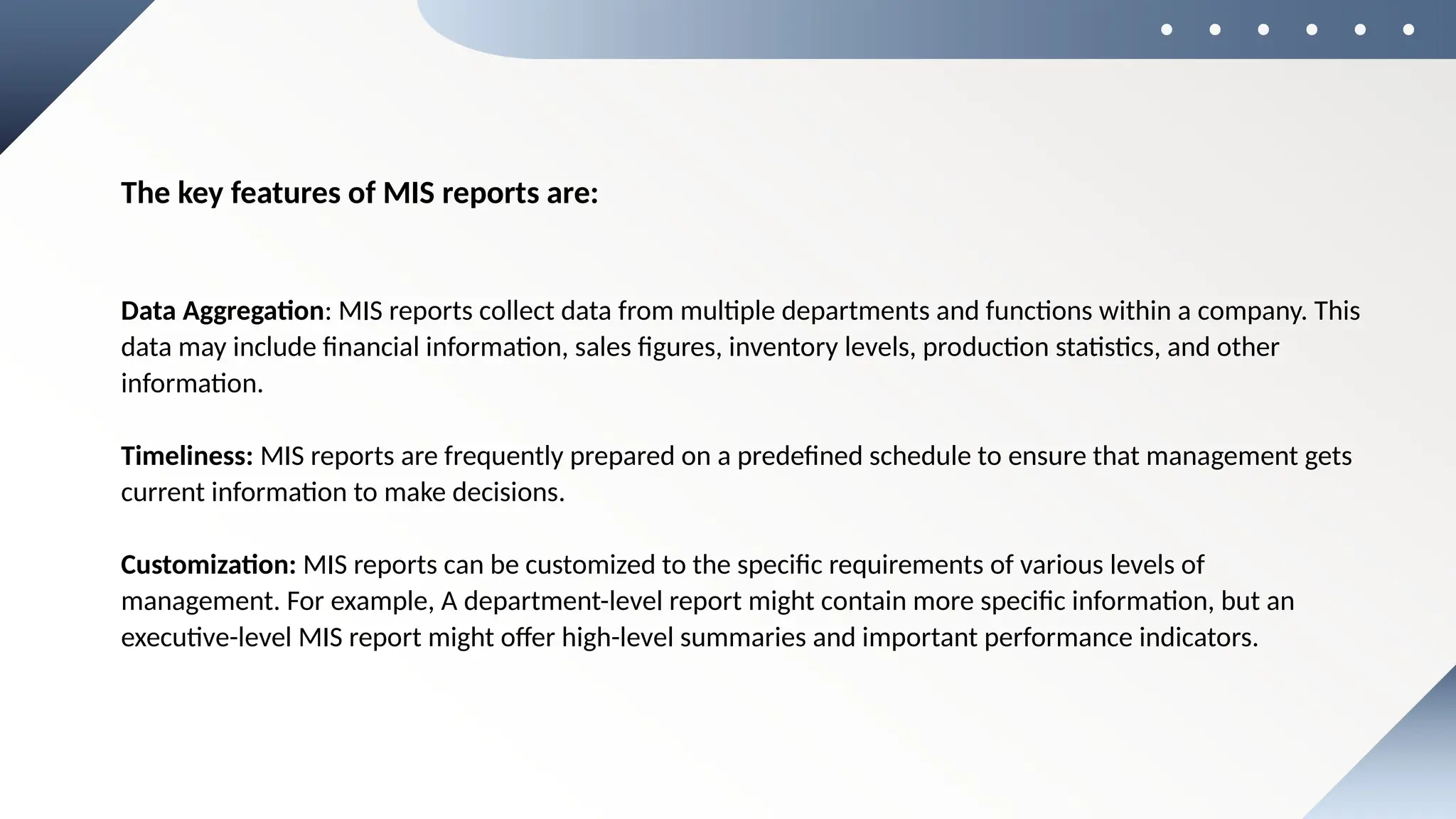 The key features of MIS reports are:

Data Aggregation: MIS reports collect data from multiple departments and functions within a company. This data may include financial information, sales figures, inventory levels, production statistics, and other information.

Timeliness: MIS reports are frequently prepared on a predefined schedule to ensure that management gets current information to make decisions.

Customization: MIS reports can be customized to the specific requirements of various levels of management. For example, A department-level report might contain more specific information, but an executive-level MIS report might offer high-level summaries and important performance indicators.